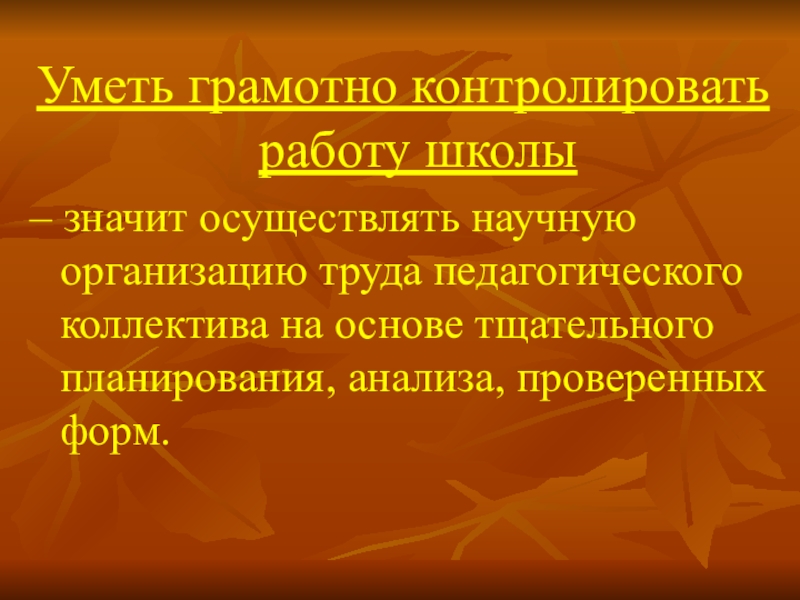 Уметь грамотно контролировать работу школы

– значит осуществлять научную организацию труда педагогического коллектива на основе тщательного планирования, анализа, проверенных форм.